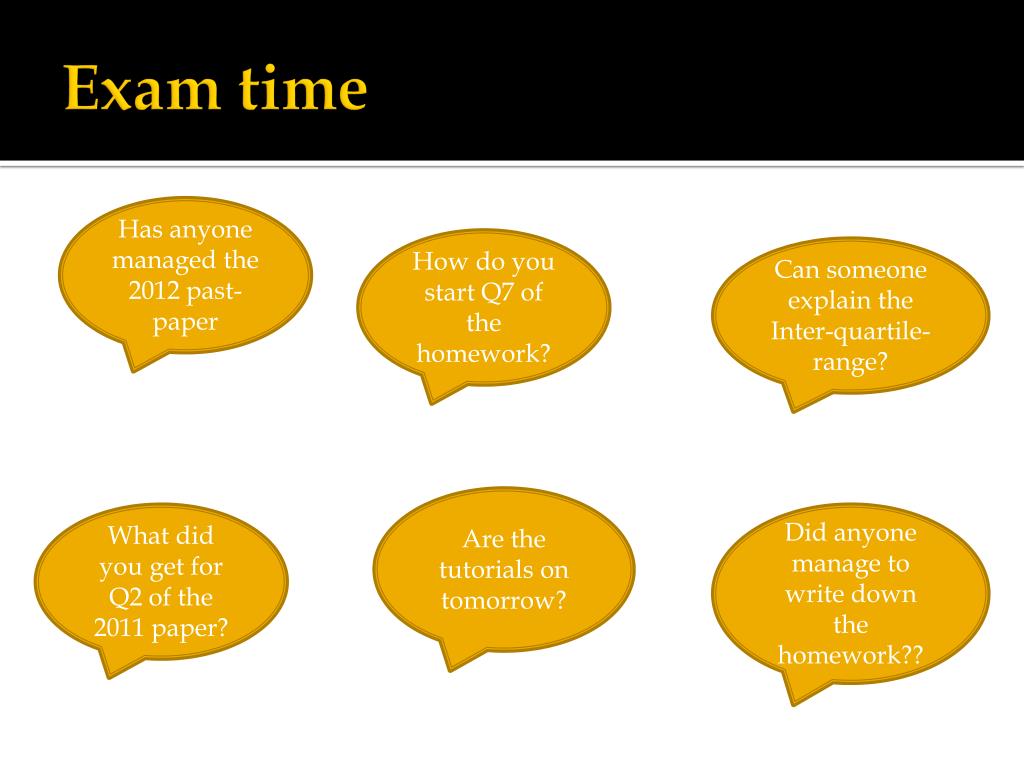 Exam time

Has anyone managed the 2012 past-paper

How do you start Q7 of the homework?

Can someone explain the Inter-quartile-range?

What did you get for Q2 of the 2011 paper?

Are the tutorials on tomorrow?

Did anyone manage to write down the homework??